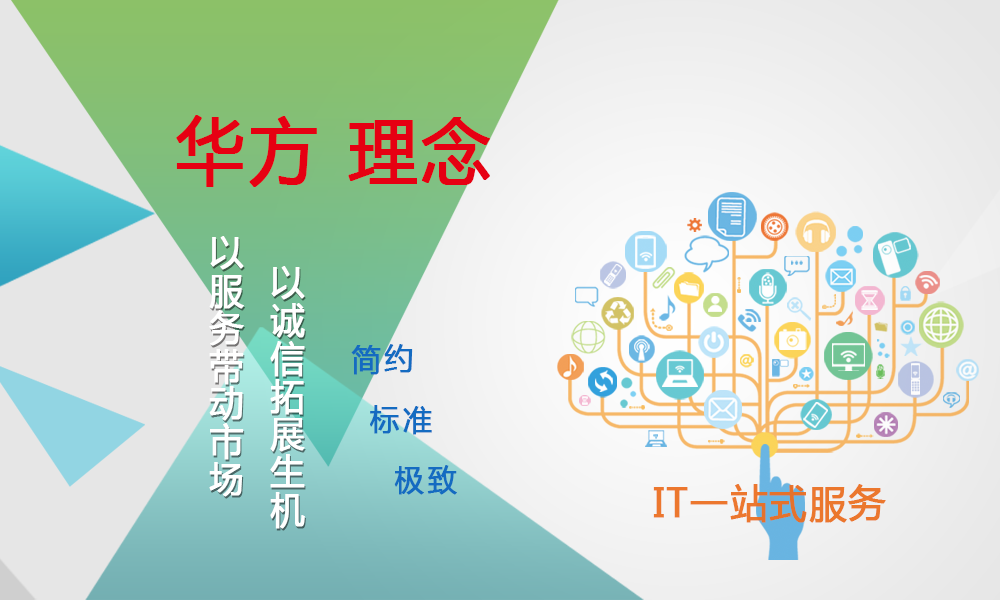 华方 理念

以服务带动市场

以诚信拓展生机

简约

标准

极致

IT一站式服务